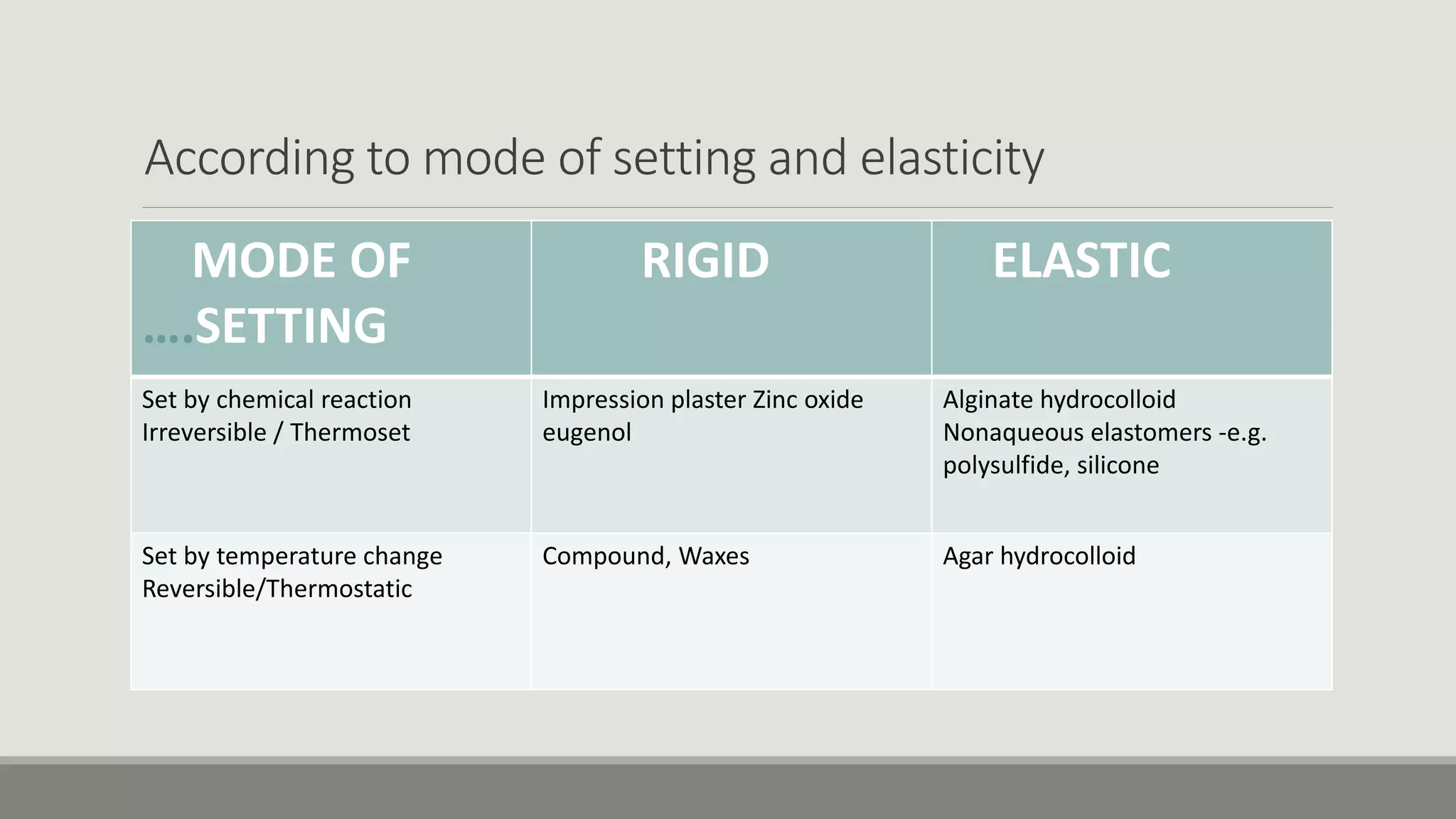 According to mode of setting and elasticity

| MODE OF ....SETTING | RIGID | ELASTIC |
|---|---|---|
| Set by chemical reaction Irreversible / Thermoset | Impression plaster Zinc oxide eugenol | Alginate hydrocolloid Nonaqueous elastomers -e.g. polysulfide, silicone |
| Set by temperature change Reversible/Thermostatic | Compound, Waxes | Agar hydrocolloid |